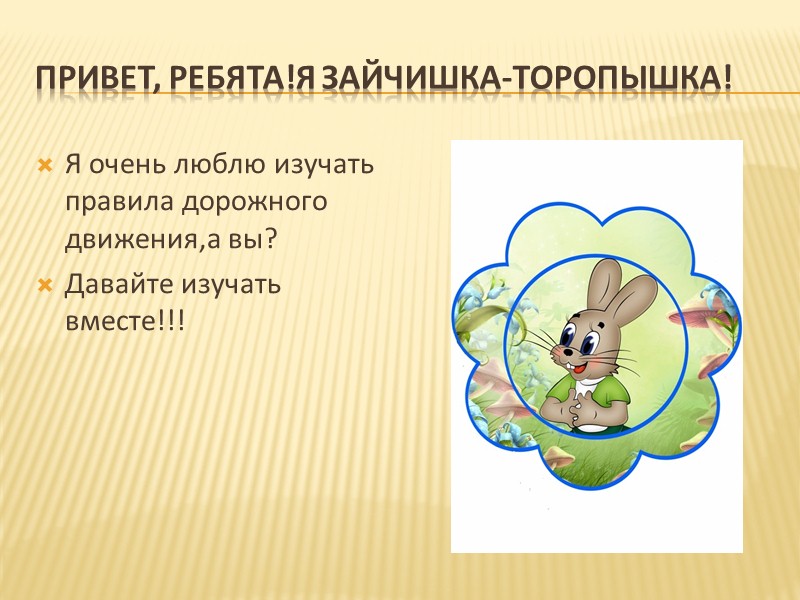 ПРИВЕТ, РЕБЯТА!Я ЗАЙЧИШКА-ТОРОПЫШКА!

Я очень люблю изучать правила дорожного движения,а вы?

Давайте изучать вместе!!!